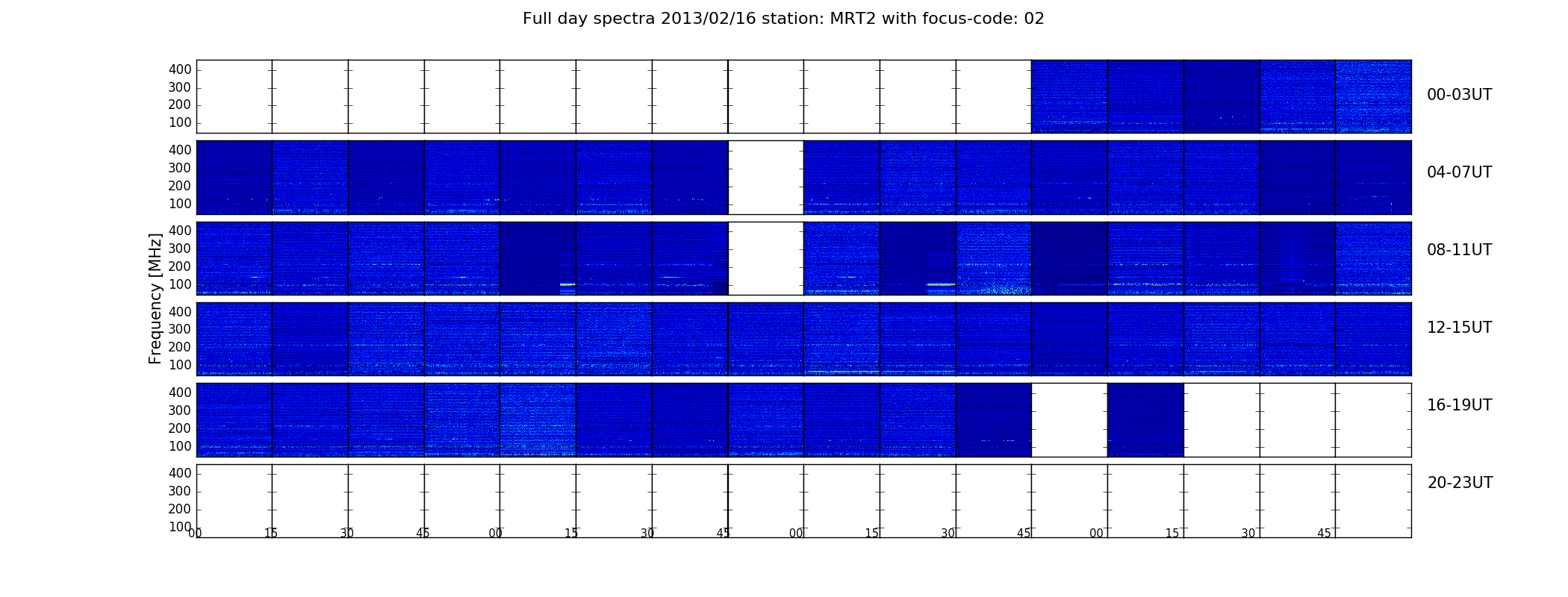 Full day spectra 2013/02/16 station: MRT2 with focus-code: 02

Frequency [MHz]

400
300
200
100
00-03UT

400
300
200
100
04-07UT

400
300
200
100
08-11UT

400
300
200
100
12-15UT

400
300
200
100
16-19UT

400
300
200
100
20-23UT

00 15 30 45 00 15 30 45 00 15 30 45 00 15 30 45